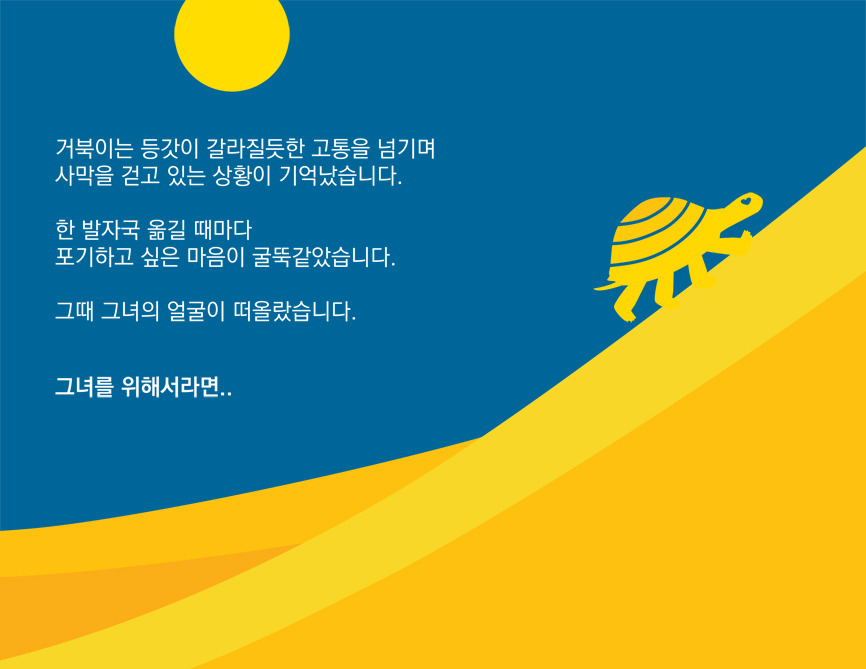 거북이는 등갓이 갈라질듯한 고통을 넘기며
사막을 걷고 있는 상황이 기억났습니다.

한 발자국 옮길 때마다
포기하고 싶은 마음이 굴뚝같았습니다.

그때 그녀의 얼굴이 떠올랐습니다.

그녀를 위해서라면..